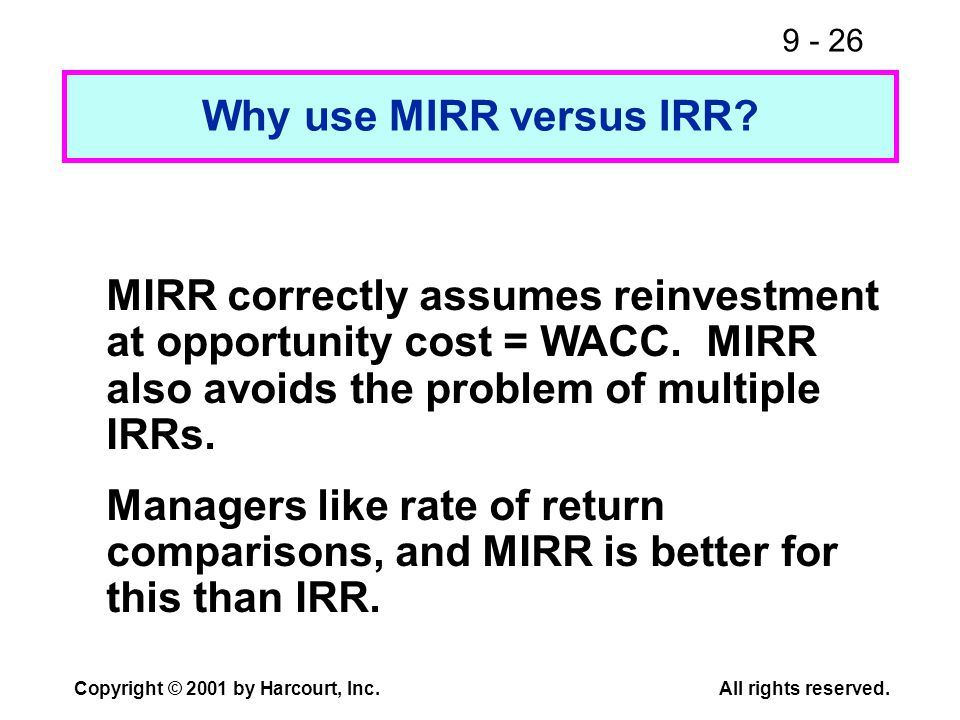 9 - 26

Why use MIRR versus IRR?

MIRR correctly assumes reinvestment at opportunity cost = WACC. MIRR also avoids the problem of multiple IRRs.

Managers like rate of return comparisons, and MIRR is better for this than IRR.

Copyright © 2001 by Harcourt, Inc.

All rights reserved.